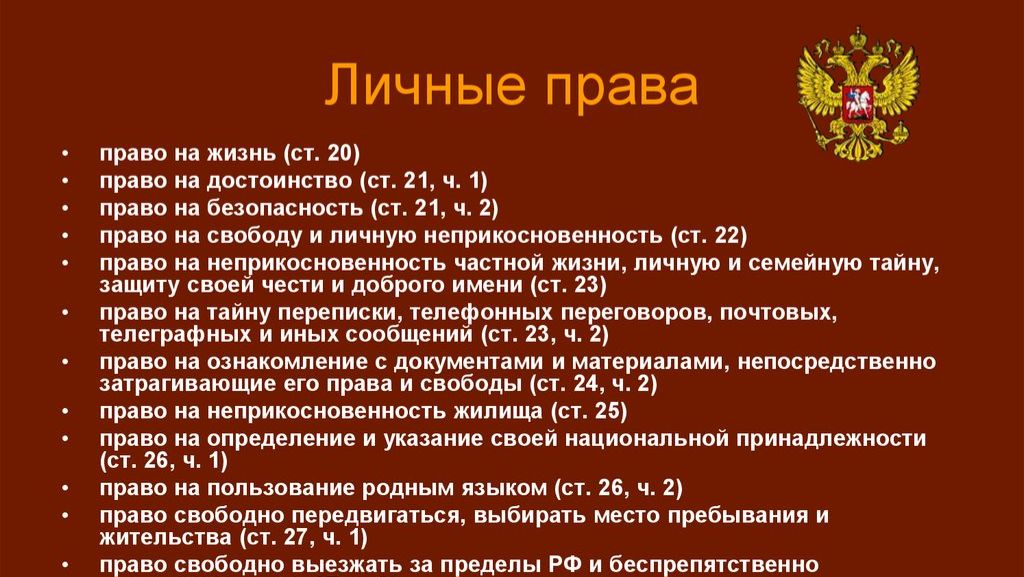 Личные права

• право на жизнь (ст. 20)
• право на достоинство (ст. 21, ч. 1)
• право на безопасность (ст. 21, ч. 2)
• право на свободу и личную неприкосновенность (ст. 22)
• право на неприкосновенность частной жизни, личную и семейную тайну, защиту своей чести и доброго имени (ст. 23)
• право на тайну переписки, телефонных переговоров, почтовых, телеграфных и иных сообщений (ст. 23, ч. 2)
• право на ознакомление с документами и материалами, непосредственно затрагивающие его права и свободы (ст. 24, ч. 2)
• право на неприкосновенность жилища (ст. 25)
• право на определение и указание своей национальной принадлежности (ст. 26, ч. 1)
• право на пользование родным языком (ст. 26, ч. 2)
• право свободно передвигаться, выбирать место пребывания и жительства (ст. 27, ч. 1)
• право свободно выезжать за пределы РФ и беспрепятственно